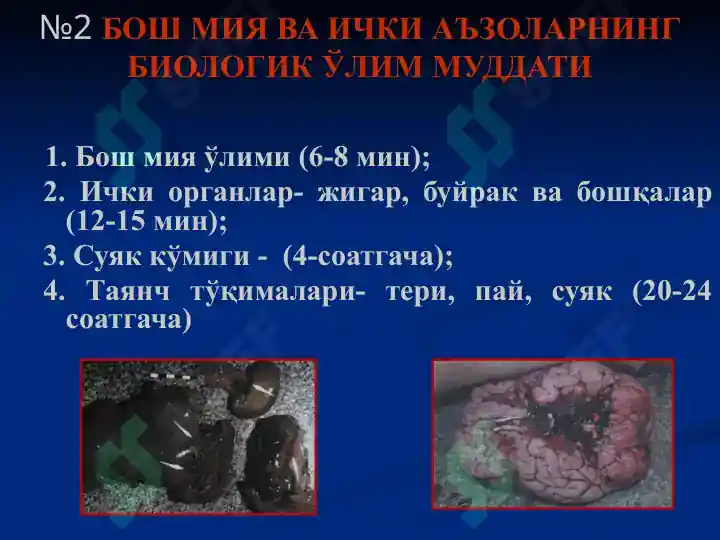 №2 БОШ МИЯ ВА ИЧКИ АЪЗОЛАРНИНГ БИОЛОГИК ЎЛИМ МУДДАТИ

1. Бош мия ўлими (6-8 мин);
2. Ички органлар- жигар, буйрак ва бошқалар (12-15 мин);
3. Суяк кўмиги - (4-соатгача);
4. Таянч тўқималари- тери, пай, суяк (20-24 соатгача)